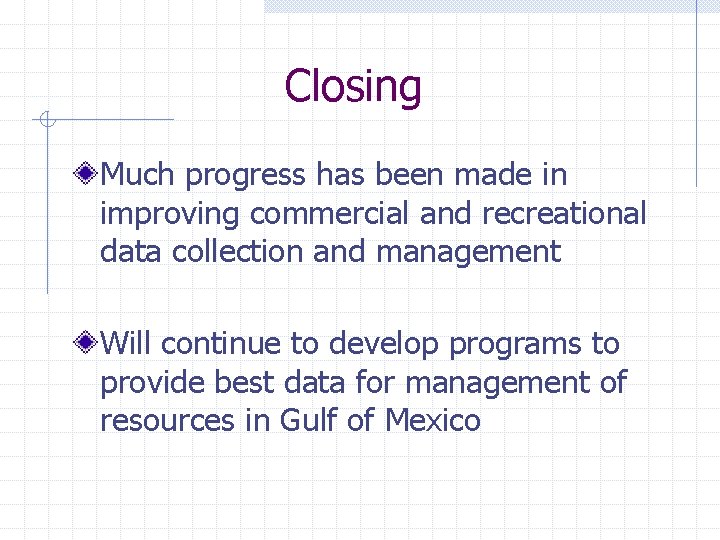 Closing

Much progress has been made in improving commercial and recreational data collection and management

Will continue to develop programs to provide best data for management of resources in Gulf of Mexico